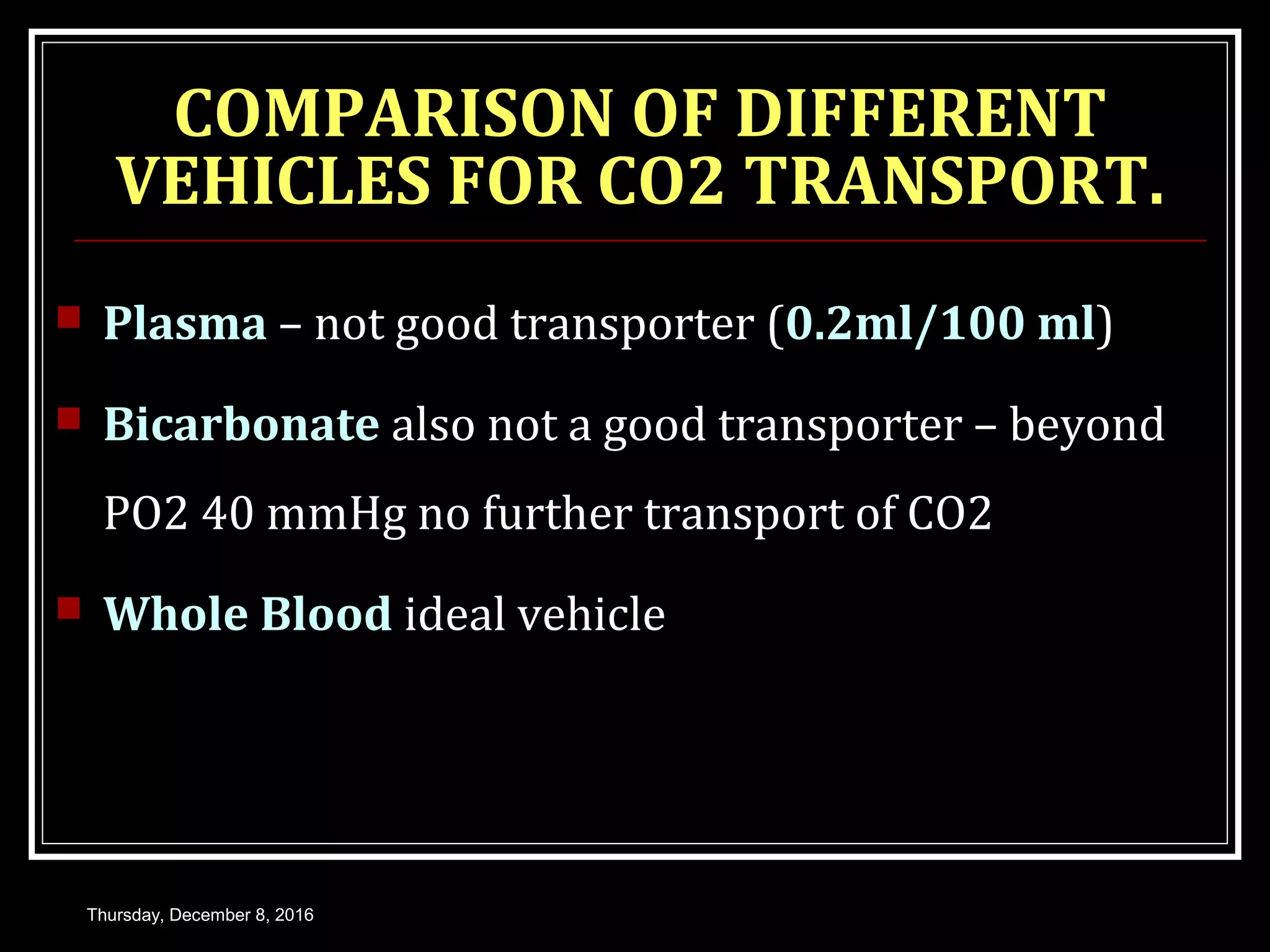 COMPARISON OF DIFFERENT VEHICLES FOR CO2 TRANSPORT.

Plasma – not good transporter (0.2ml/100 ml)

Bicarbonate also not a good transporter – beyond PO2 40 mmHg no further transport of CO2

Whole Blood ideal vehicle

Thursday, December 8, 2016